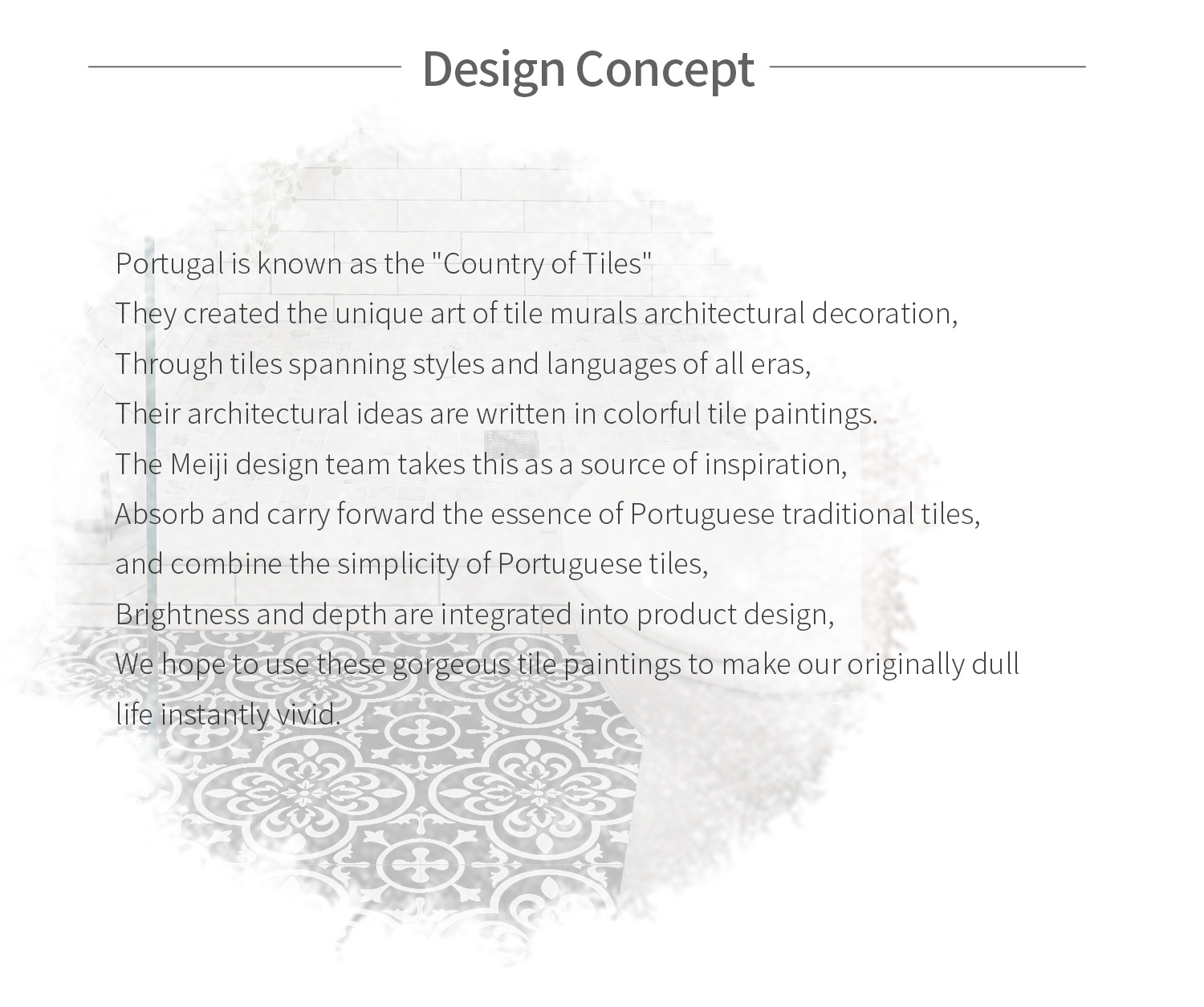 Design Concept

Portugal is known as the "Country of Tiles"
They created the unique art of tile murals architectural decoration,
Through tiles spanning styles and languages of all eras,
Their architectural ideas are written in colorful tile paintings.
The Meiji design team takes this as a source of inspiration,
Absorb and carry forward the essence of Portuguese traditional tiles,
and combine the simplicity of Portuguese tiles,
Brightness and depth are integrated into product design,
We hope to use these gorgeous tile paintings to make our originally dull life instantly vivid.